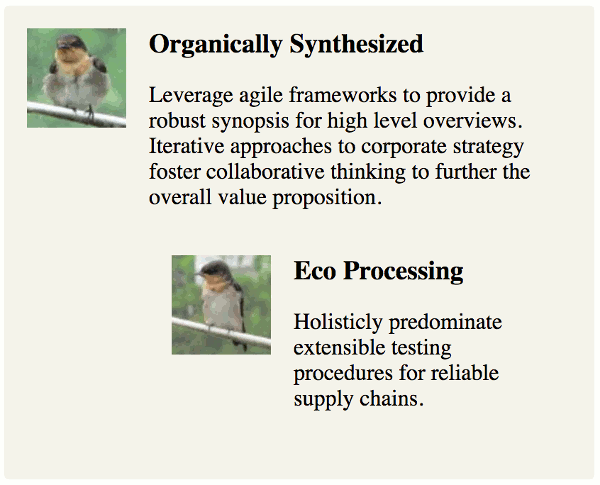 Organically Synthesized

Leverage agile frameworks to provide a robust synopsis for high level overviews. Iterative approaches to corporate strategy foster collaborative thinking to further the overall value proposition.

Eco Processing

Holisticly predominate extensible testing procedures for reliable supply chains.